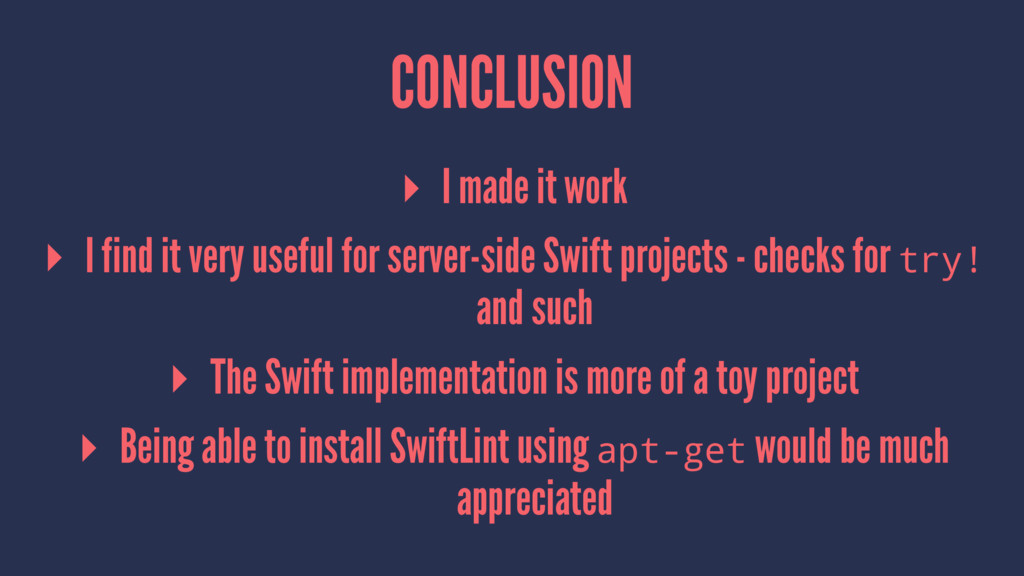 CONCLUSION

▸ I made it work

▸ I find it very useful for server-side Swift projects - checks for try! and such

▸ The Swift implementation is more of a toy project

▸ Being able to install SwiftLint using apt-get would be much appreciated